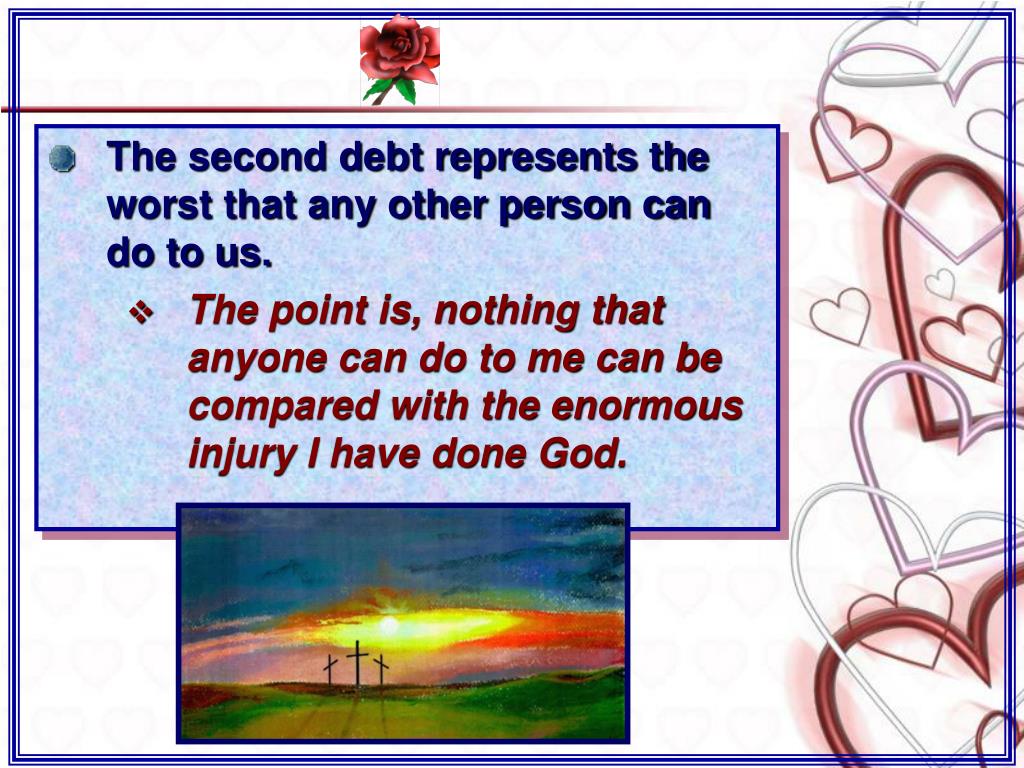 The second debt represents the worst that any other person can do to us.

The point is, nothing that anyone can do to me can be compared with the enormous injury I have done God.